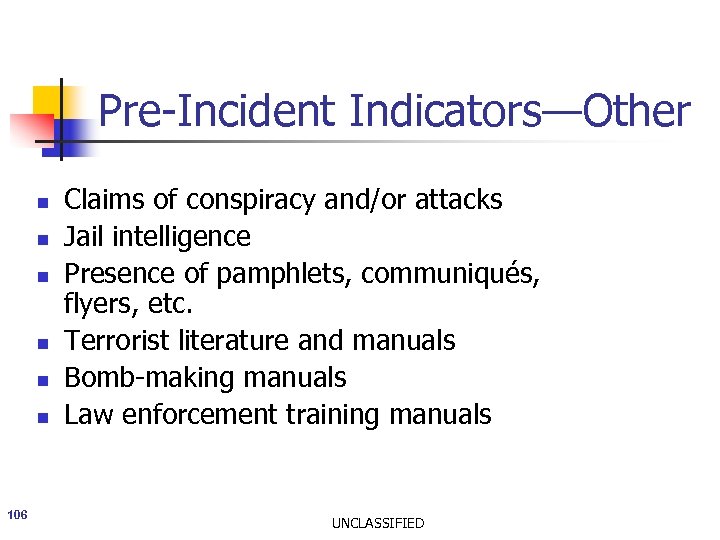 Pre-Incident Indicators—Other

- Claims of conspiracy and/or attacks
- Jail intelligence
- Presence of pamphlets, communiqués, flyers, etc.
- Terrorist literature and manuals
- Bomb-making manuals
- Law enforcement training manuals

106

UNCLASSIFIED